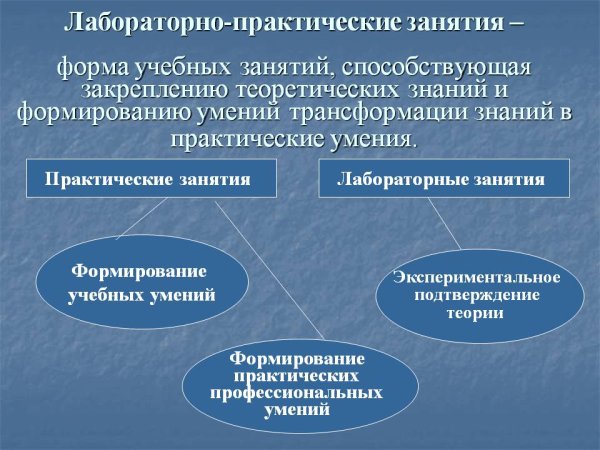 Лабораторно-практические занятия –

форма учебных занятий, способствующая закреплению теоретических знаний и формированию умений трансформации знаний в практические умения.

Практические занятия

Лабораторные занятия

Формирование учебных умений

Экспериментальное подтверждение теории

Формирование практических профессиональных умений